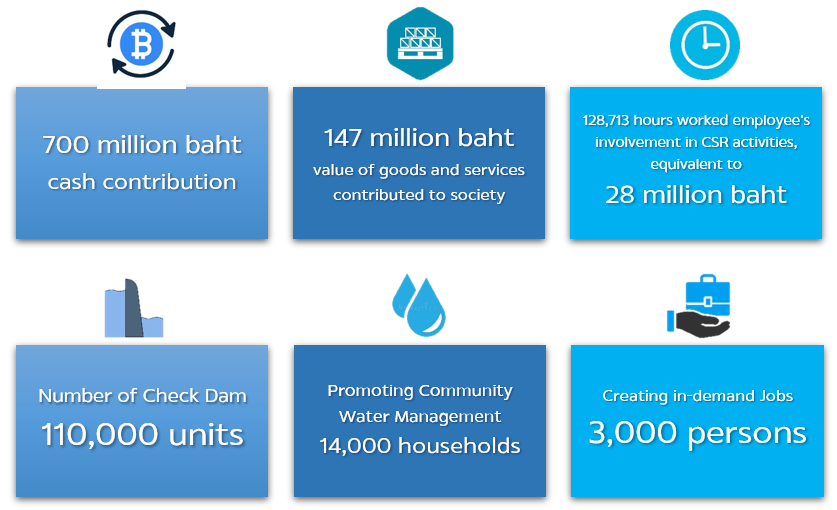 700 million baht cash contribution

147 million baht
value of goods and services contributed to society

128,713 hours worked employee's involvement in CSR activities, equivalent to
28 million baht

Number of Check Dam
110,000 units

Promoting Community Water Management
14,000 households

Creating in-demand Jobs
3,000 persons